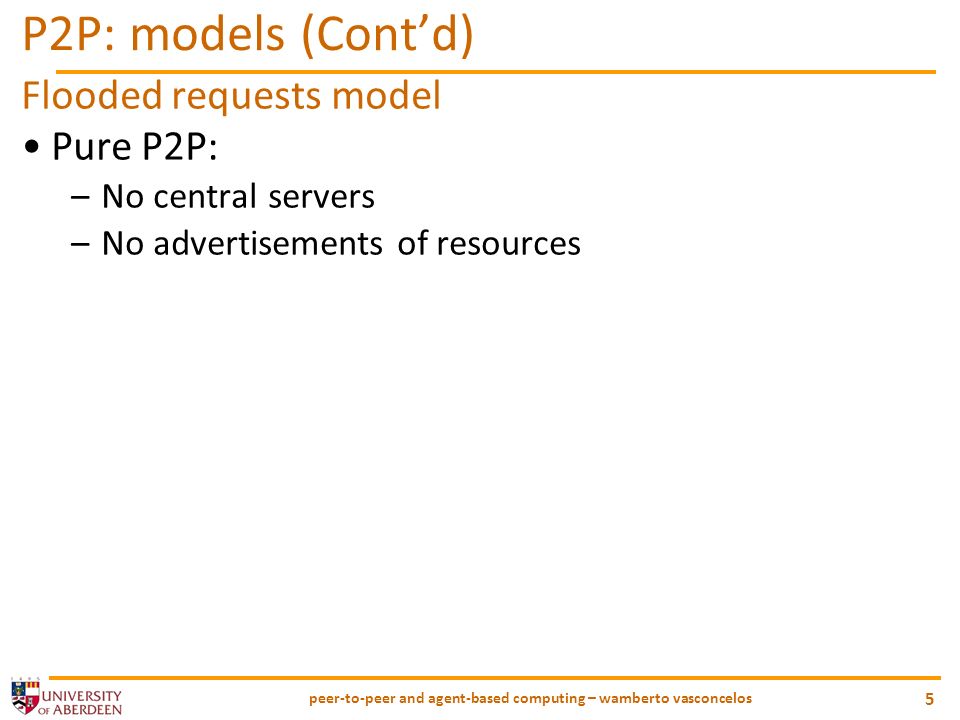 P2P: models (Cont'd)

Flooded requests model

• Pure P2P:
  – No central servers
  – No advertisements of resources

UNIVERSITY OF ABERDEEN

peer-to-peer and agent-based computing – wamberto vasconcelos

5